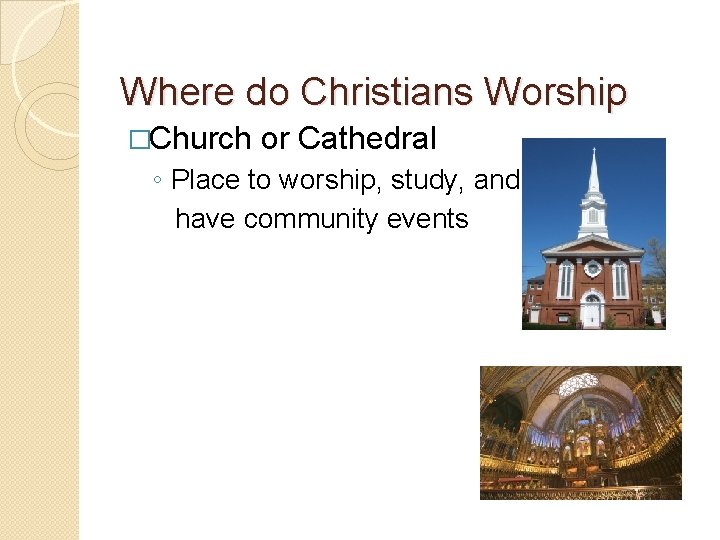 Where do Christians Worship

□Church or Cathedral

◦ Place to worship, study, and have community events